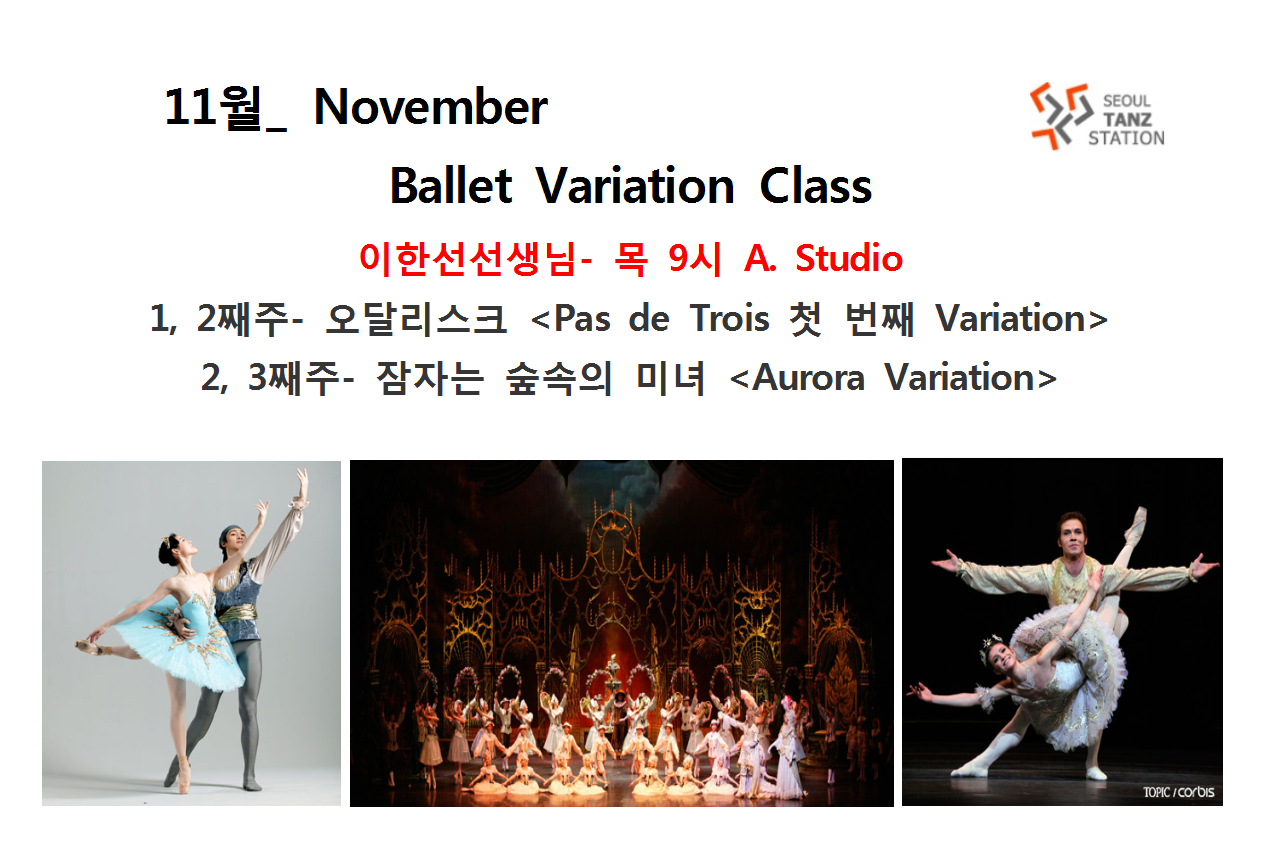 11월_ November

SEOUL TANZ STATION

Ballet Variation Class

이한선선생님- 목 9시 A. Studio

1, 2째주- 오달리스크 <Pas de Trois 첫 번째 Variation>

2, 3째주- 잠자는 숲속의 미녀 <Aurora Variation>

TOPIC / corbis